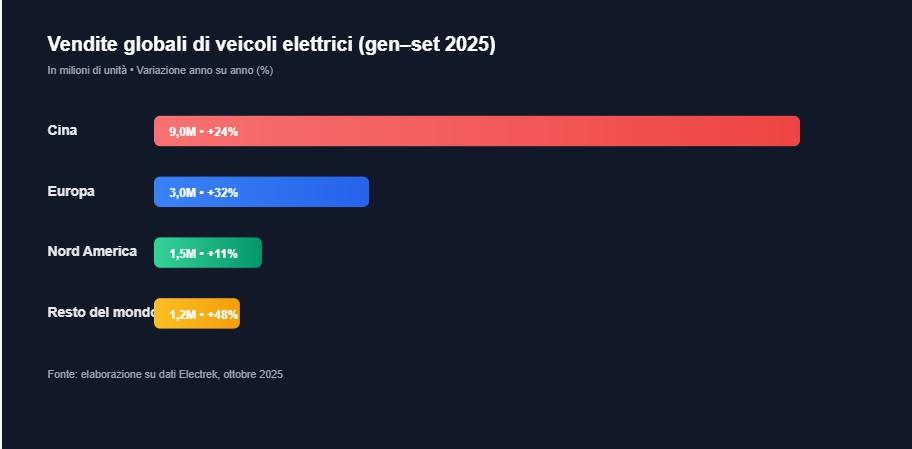 Vendite globali di veicoli elettrici (gen–set 2025)

In milioni di unità • Variazione anno su anno (%)

Cina
9,0M • +24%

Europa
3,0M • +32%

Nord America
1,5M • +11%

Resto del mondo
1,2M • +48%

Fonte: elaborazione su dati Electrek, ottobre 2025